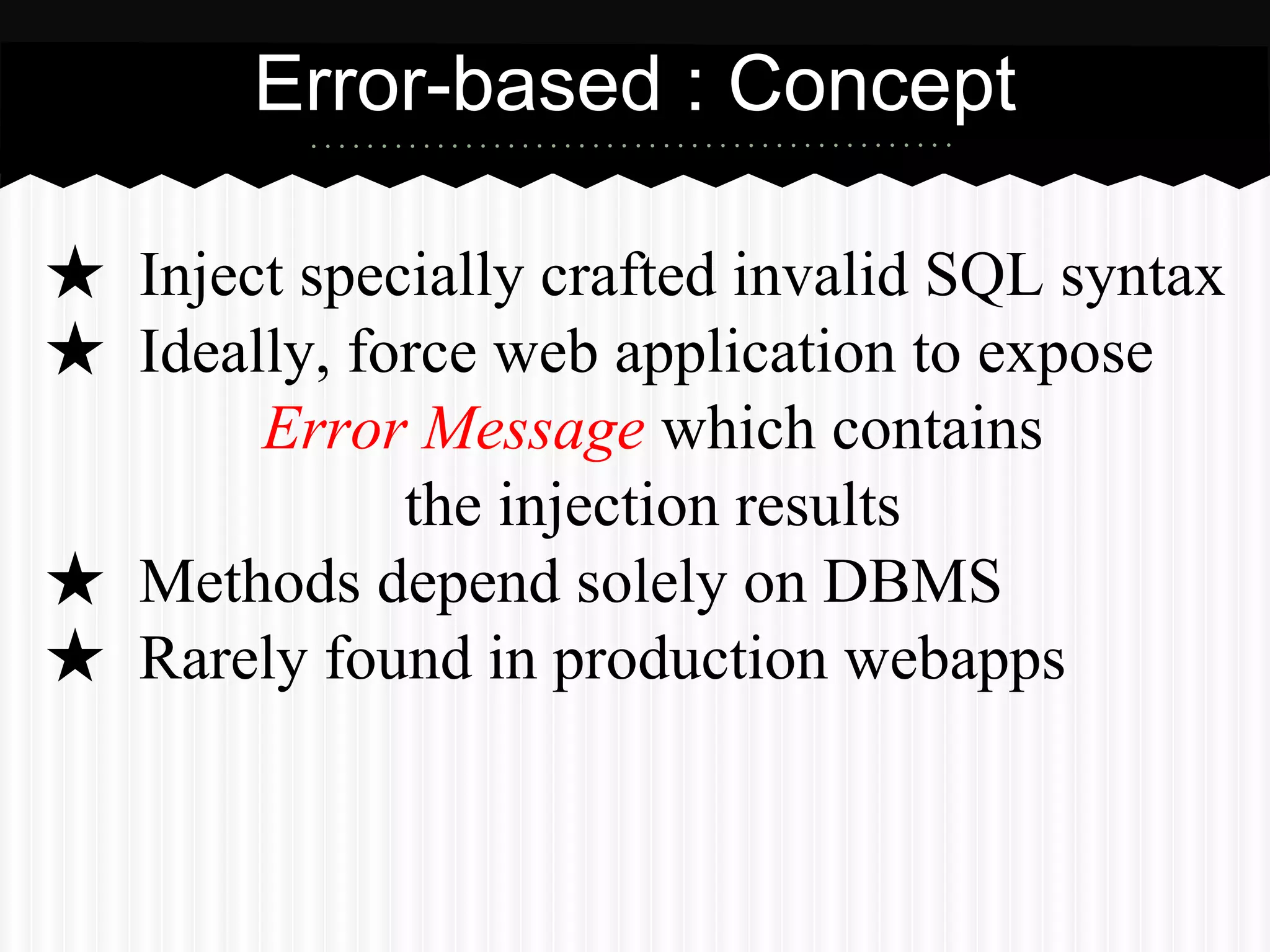 Error-based : Concept

★ Inject specially crafted invalid SQL syntax
★ Ideally, force web application to expose Error Message which contains the injection results
★ Methods depend solely on DBMS
★ Rarely found in production webapps